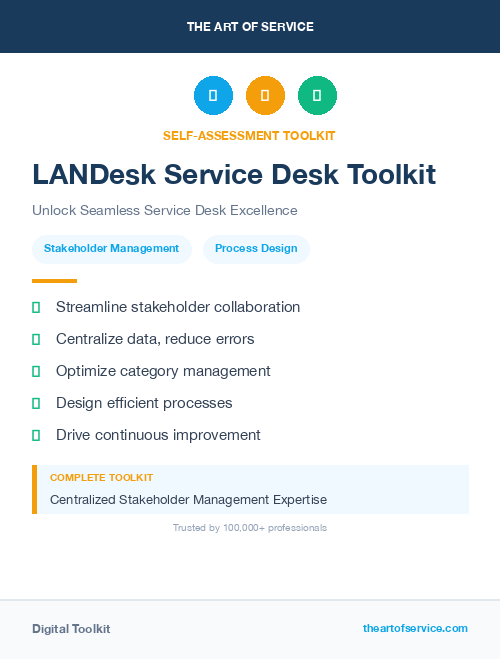 THE ART OF SERVICE

SELF-ASSESSMENT TOOLKIT

LANDesk Service Desk Toolkit

Unlock Seamless Service Desk Excellence

Stakeholder Management

Process Design

Streamline stakeholder collaboration

Centralize data, reduce errors

Optimize category management

Design efficient processes

Drive continuous improvement

COMPLETE TOOLKIT

Centralized Stakeholder Management Expertise

Trusted by 100,000+ professionals

Digital Toolkit

theartofservice.com